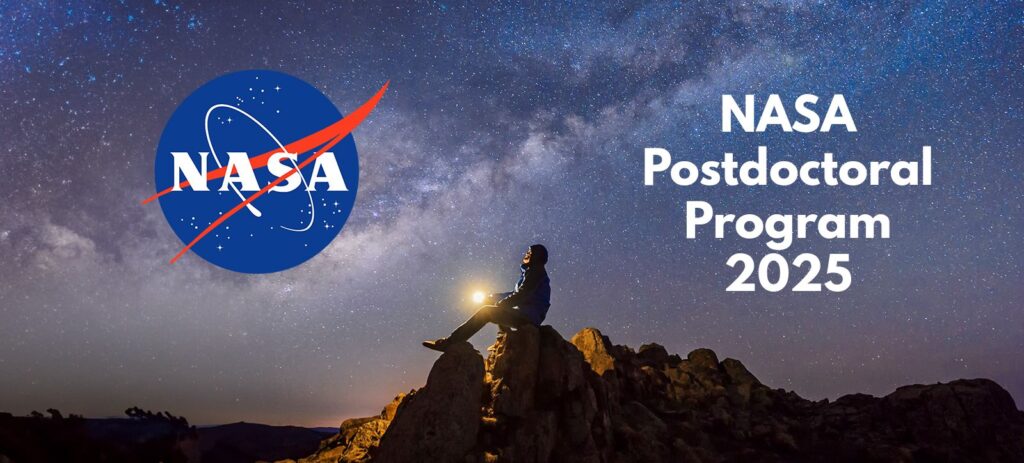 NASA

NASA
Postdoctoral
Program
2025